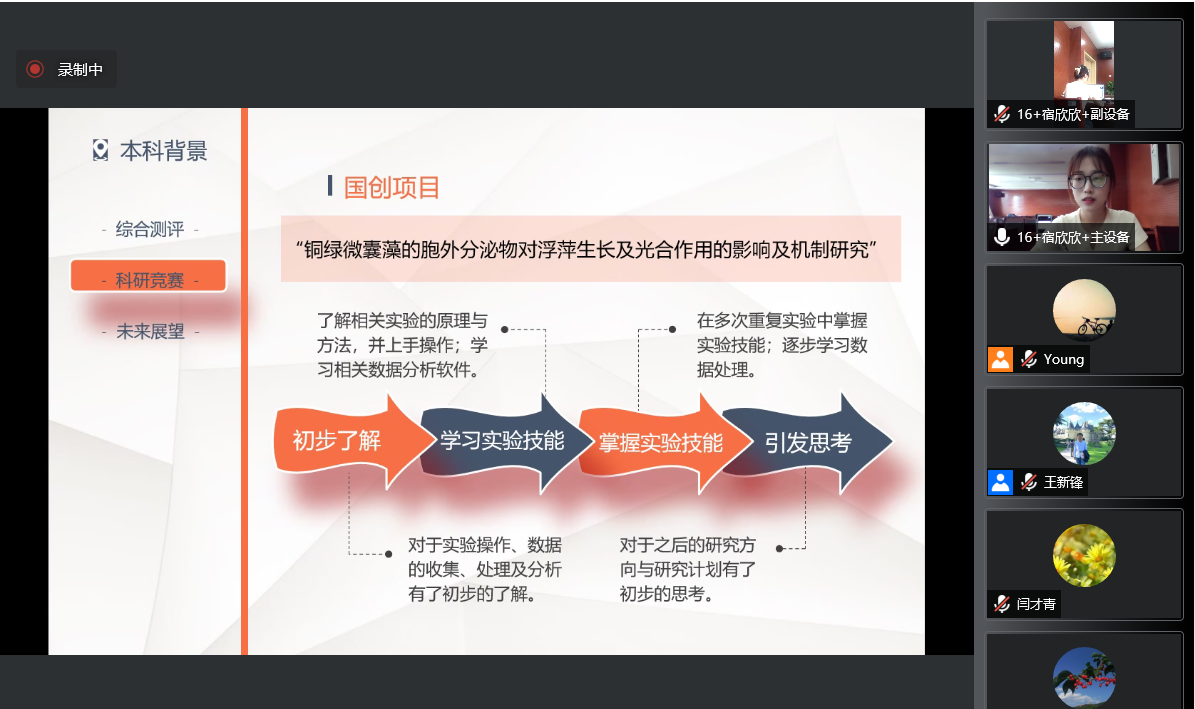 录制中

本科背景

- 综合测评 -

- 科研竞赛 -

- 未来展望 -

国创项目

“铜绿微囊藻的胞外分泌物对浮萍生长及光合作用的影响及机制研究”

了解相关实验的原理与方法，并上手操作；学习相关数据分析软件。

在多次重复实验中掌握实验技能；逐步学习数据处理。

初步了解

学习实验技能

掌握实验技能

引发思考

对于实验操作、数据的收集、处理及分析有了初步的了解。

对于之后的研究方向与研究计划有了初步的思考。

16+宿欣欣+副设备

16+宿欣欣+主设备

Young

王新锋

闫才青